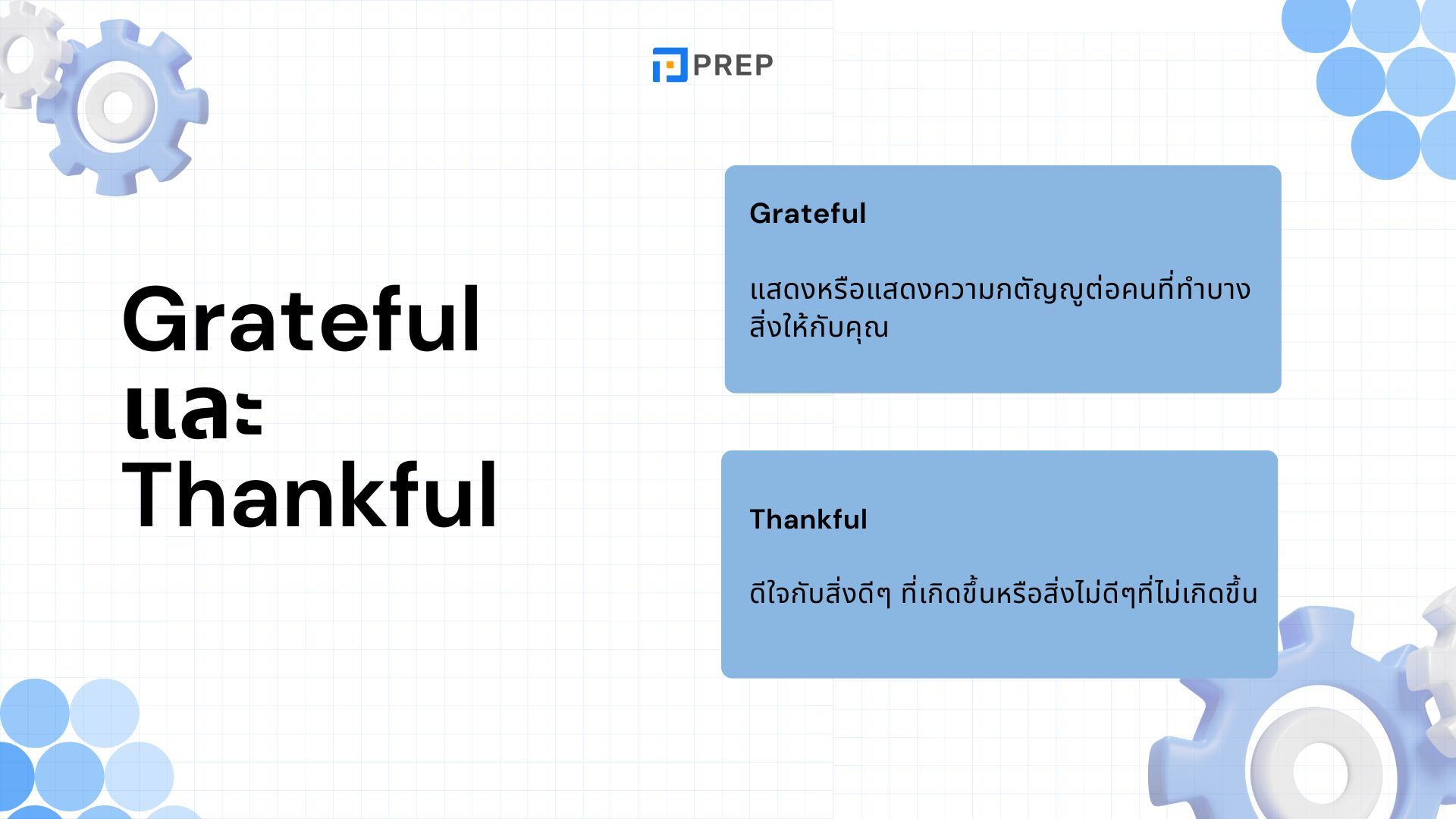 PREP

Grateful และ Thankful

Grateful

แสดงหรือแสดงความกตัญญูต่อคนที่ทำบางสิ่งให้กับคุณ

Thankful

ดีใจกับสิ่งดีๆ ที่เกิดขึ้นหรือสิ่งไม่ดีๆที่ไม่เกิดขึ้น